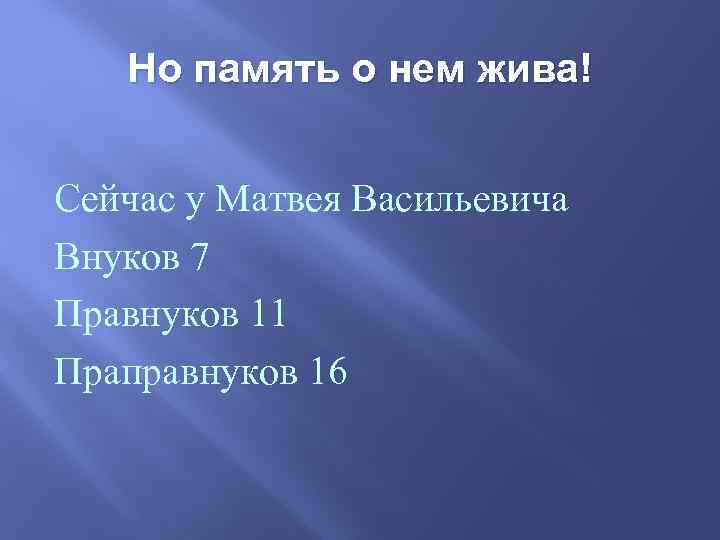 Но память о нем жива!

Сейчас у Матвея Васильевича
Внуков 7
Правнуков 11
Праправнуков 16